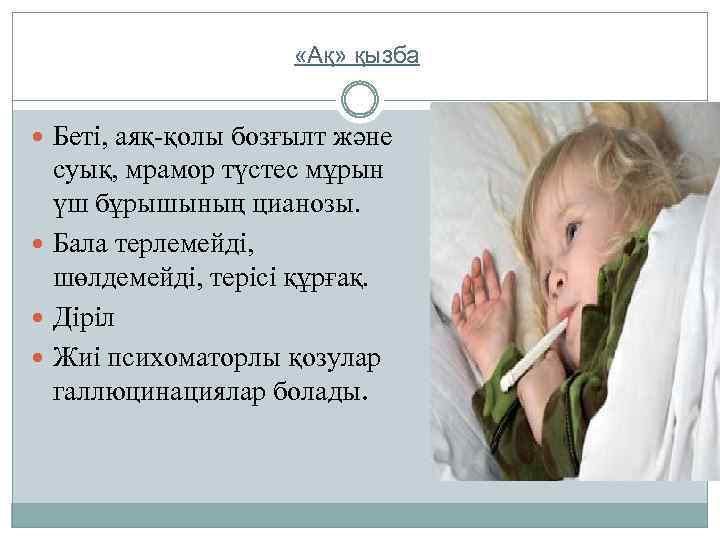 «Ақ» қызба

Беті, аяқ-қолы бозғылт және суық, мрамор түстес мұрын үш бұрышының цианозы.

Бала терлемейді, шөлдемейді, терісі құрғақ.

Діріл

Жиі психоматорлы қозулар галлюцинациялар болады.